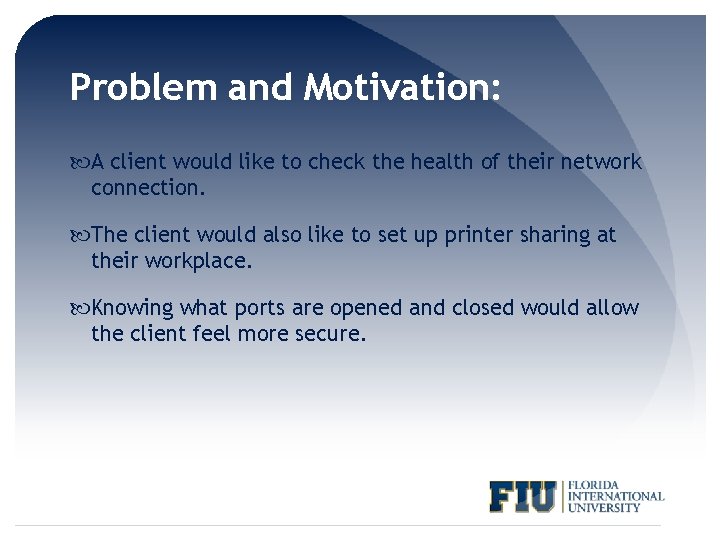 Problem and Motivation:

A client would like to check the health of their network connection.

The client would also like to set up printer sharing at their workplace.

Knowing what ports are opened and closed would allow the client feel more secure.

FIU FLORIDA INTERNATIONAL UNIVERSITY